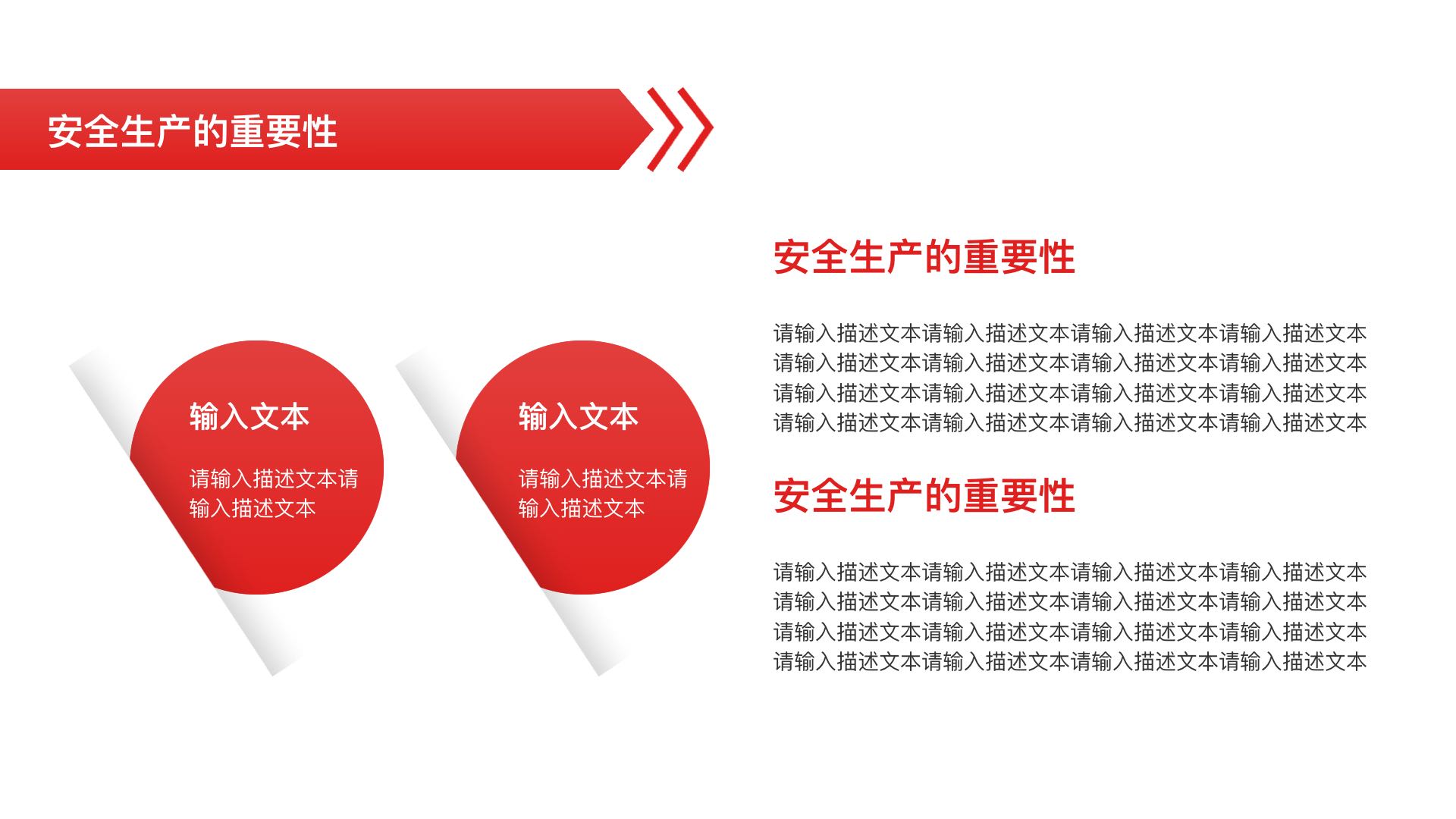 安全生产的重要性

输入文本

请输入描述文本请输入描述文本

输入文本

请输入描述文本请输入描述文本

安全生产的重要性

请输入描述文本请输入描述文本请输入描述文本请输入描述文本请输入描述文本请输入描述文本请输入描述文本请输入描述文本请输入描述文本请输入描述文本请输入描述文本请输入描述文本请输入描述文本请输入描述文本请输入描述文本请输入描述文本

安全生产的重要性

请输入描述文本请输入描述文本请输入描述文本请输入描述文本请输入描述文本请输入描述文本请输入描述文本请输入描述文本请输入描述文本请输入描述文本请输入描述文本请输入描述文本请输入描述文本请输入描述文本请输入描述文本请输入描述文本